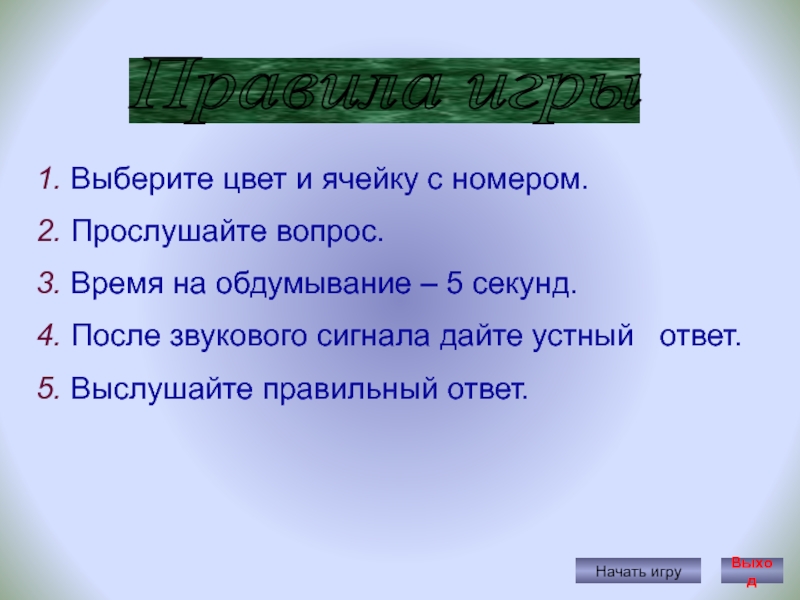 Правила игры

1. Выберите цвет и ячейку с номером.

2. Прослушайте вопрос.

3. Время на обдумывание – 5 секунд.

4. После звукового сигнала дайте устный ответ.

5. Выслушайте правильный ответ.

Начать игру

Выход